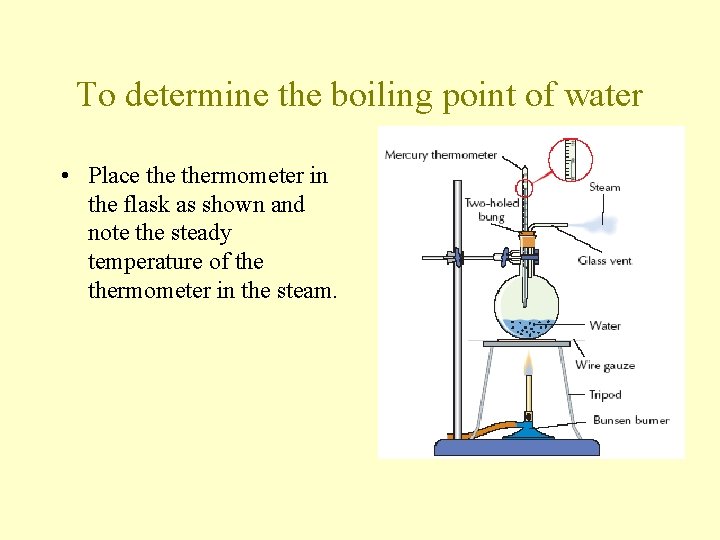 To determine the boiling point of water

• Place the thermometer in the flask as shown and note the steady temperature of the thermometer in the steam.

Mercury thermometer
Steam
Two-holed bung
Glass vent
Water
Wire gauze
Tripod
Bunsen burner